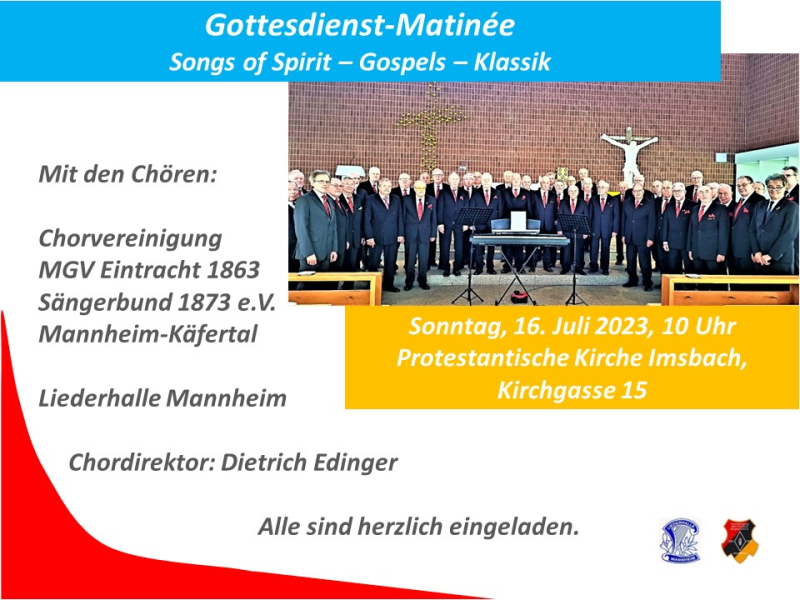 Gottesdienst-Matinée
Songs of Spirit – Gospels – Klassik

Mit den Chören:

Chorvereinigung
MGV Eintracht 1863
Sängerbund 1873 e.V.
Mannheim-Käfertal

Liederhalle Mannheim

Sonntag, 16. Juli 2023, 10 Uhr
Protestantische Kirche Imsbach,
Kirchgasse 15

Chordirektor: Dietrich Edinger

Alle sind herzlich eingeladen.